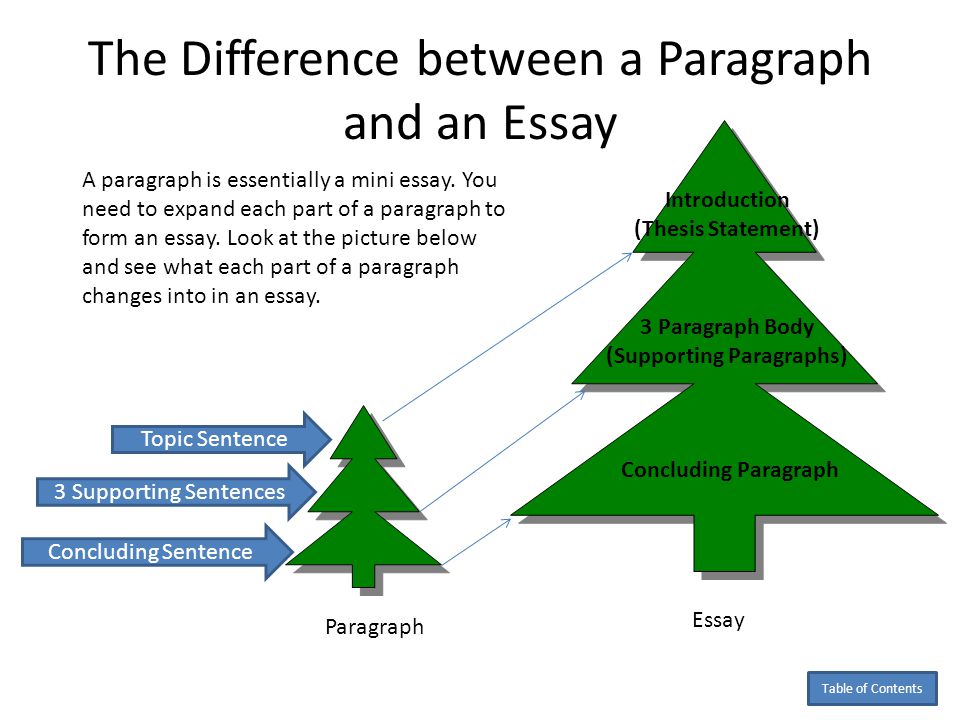 The Difference between a Paragraph and an Essay

A paragraph is essentially a mini essay. You need to expand each part of a paragraph to form an essay. Look at the picture below and see what each part of a paragraph changes into in an essay.

Topic Sentence

3 Supporting Sentences

Concluding Sentence

Paragraph

Introduction
(Thesis Statement)

3 Paragraph Body
(Supporting Paragraphs)

Concluding Paragraph

Essay

Table of Contents